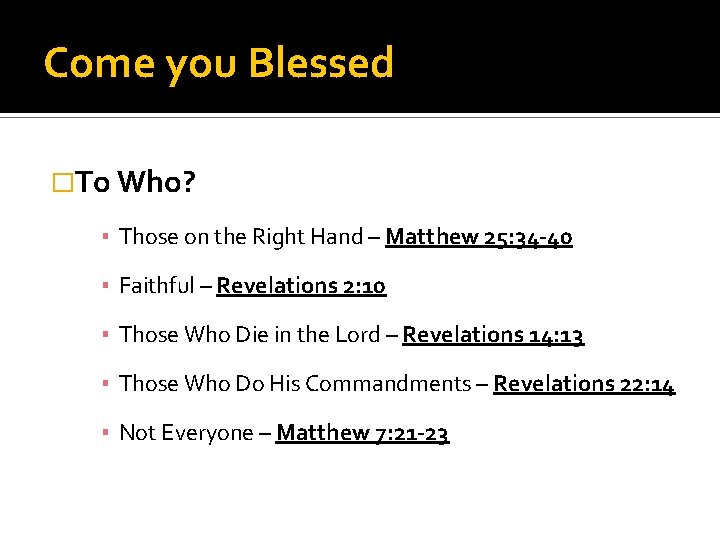 Come you Blessed

□To Who?

▪ Those on the Right Hand – Matthew 25:34-40

▪ Faithful – Revelations 2:10

▪ Those Who Die in the Lord – Revelations 14:13

▪ Those Who Do His Commandments – Revelations 22:14

▪ Not Everyone – Matthew 7:21-23